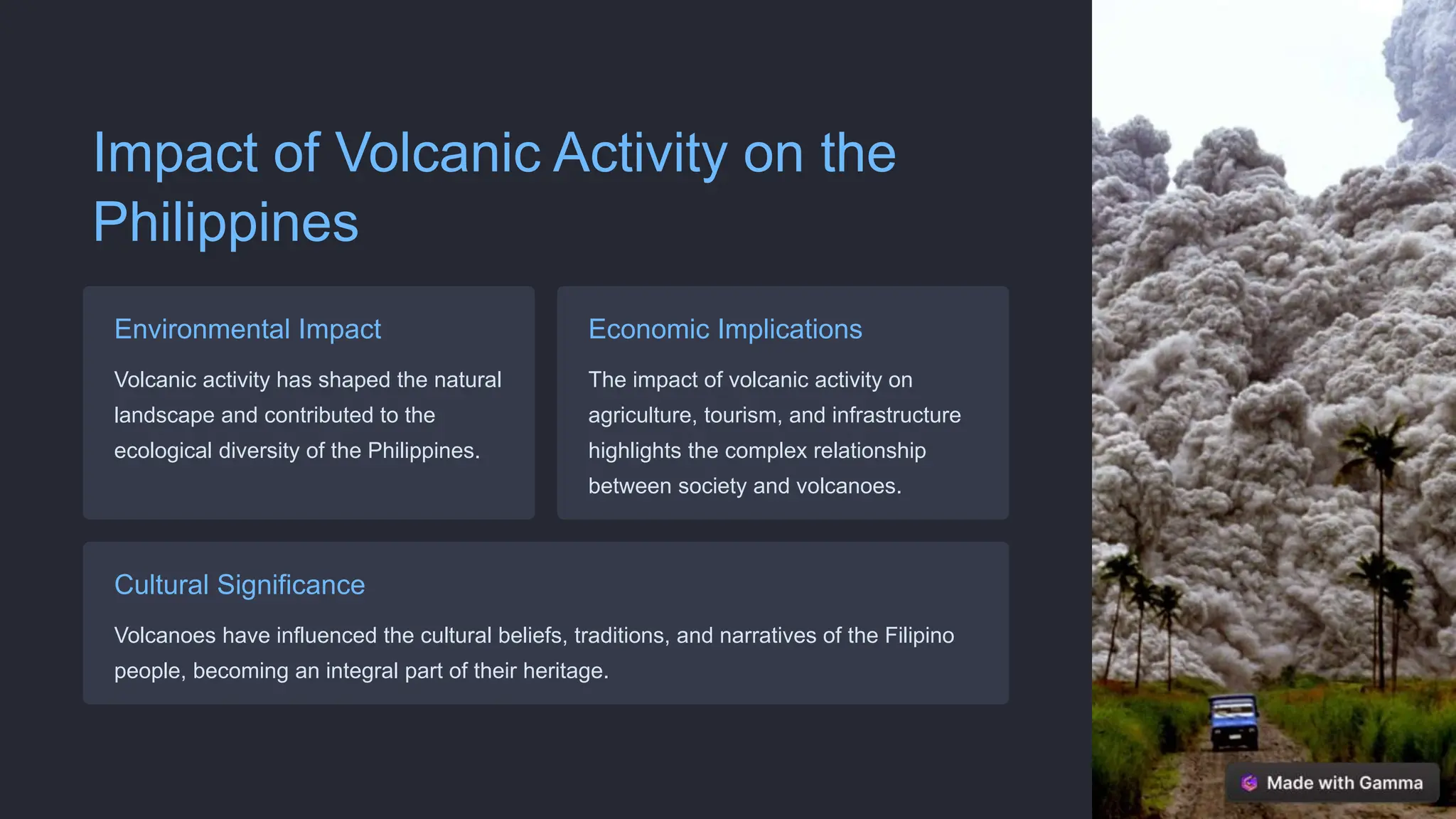 Impact of Volcanic Activity on the Philippines

Environmental Impact

Volcanic activity has shaped the natural landscape and contributed to the ecological diversity of the Philippines.

Economic Implications

The impact of volcanic activity on agriculture, tourism, and infrastructure highlights the complex relationship between society and volcanoes.

Cultural Significance

Volcanoes have influenced the cultural beliefs, traditions, and narratives of the Filipino people, becoming an integral part of their heritage.

Made with Gamma